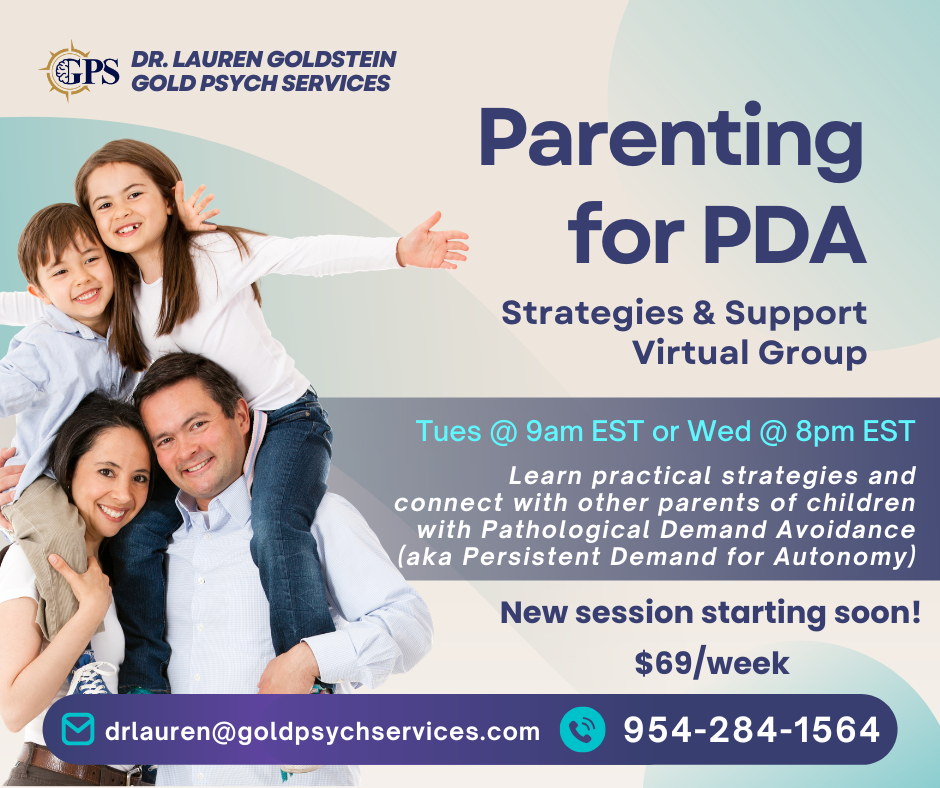 GPS DR. LAUREN GOLDSTEIN GOLD PSYCH SERVICES

Parenting for PDA

Strategies & Support Virtual Group

Tues @ 9am EST or Wed @ 8pm EST

Learn practical strategies and connect with other parents of children with Pathological Demand Avoidance (aka Persistent Demand for Autonomy)

New session starting soon!

$69/week

drlauren@goldpsychservices.com

954-284-1564